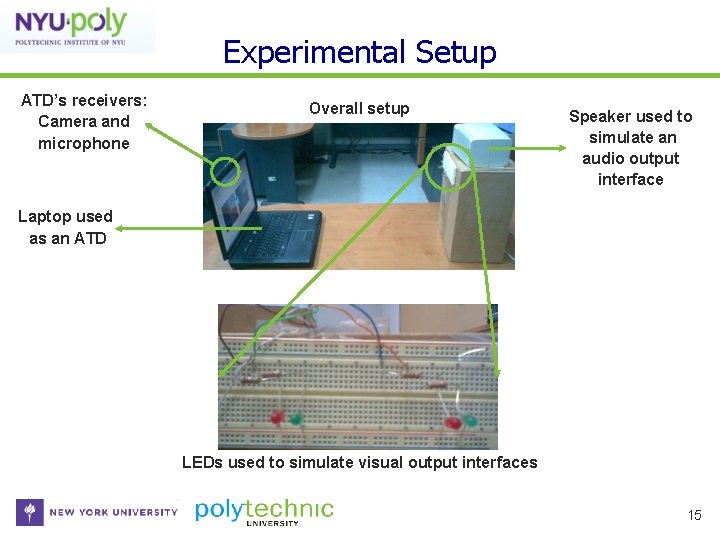 NYU·poly
POLYTECHNIC INSTITUTE OF NYU

Experimental Setup

ATD's receivers: Camera and microphone

Overall setup

Speaker used to simulate an audio output interface

Laptop used as an ATD

LEDs used to simulate visual output interfaces

NEW YORK UNIVERSITY polytechnic UNIVERSITY

15